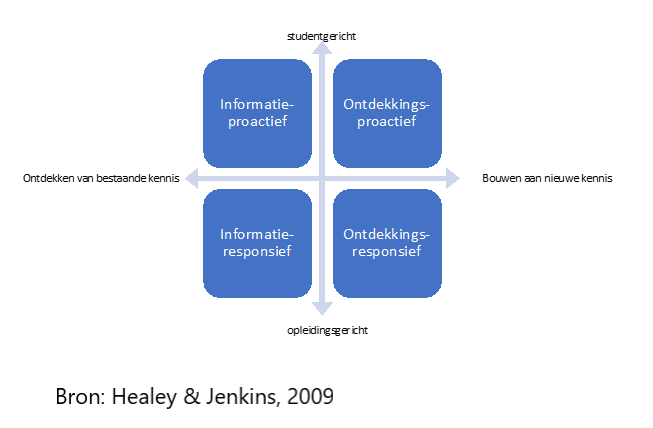 studentgericht

Informatie-proactief

Ontdekkings-proactief

Ontdekken van bestaande kennis

Bouwen aan nieuwe kennis

Informatie-responsief

Ontdekkings-responsief

opleidingsgericht

Bron: Healey & Jenkins, 2009